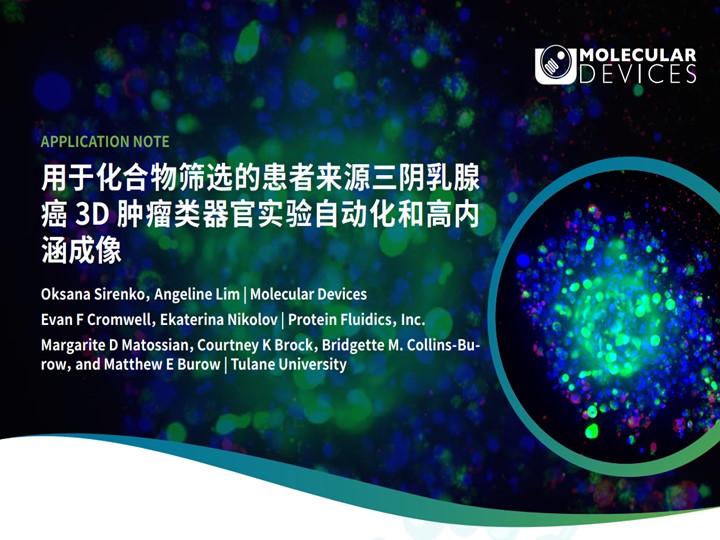 MOLECULAR DEVICES

APPLICATION NOTE

用于化合物筛选的患者来源三阴乳腺癌 3D 肿瘤类器官实验自动化和高内涵成像

Oksana Sirenko, Angeline Lim | Molecular Devices

Evan F Cromwell, Ekaterina Nikolov | Protein Fluidics, Inc.

Margarite D Matossian, Courtney K Brock, Bridgette M. Collins-Burow, and Matthew E Burow | Tulane University